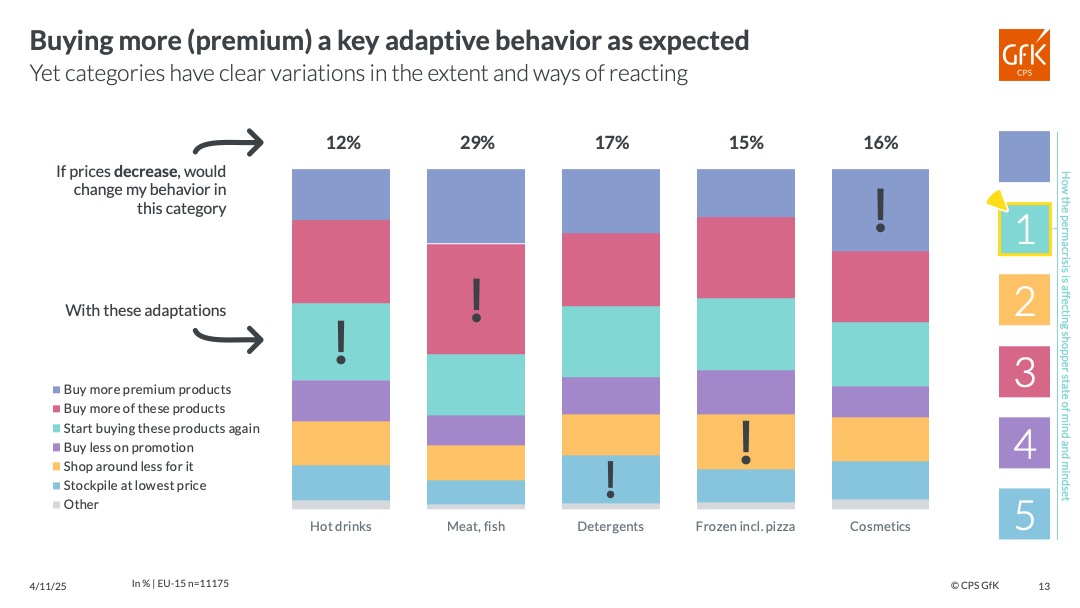 Buying more (premium) a key adaptive behavior as expected
Yet categories have clear variations in the extent and ways of reacting

GfK CPS

If prices **decrease**, would change my behavior in this category

With these adaptations

Buy more premium products
Buy more of these products
Start buying these products again
Buy less on promotion
Shop around less for it
Stockpile at lowest price
Other

12%
29%
17%
15%
16%

!
!
!
!
!

Hot drinks
Meat, fish
Detergents
Frozen incl. pizza
Cosmetics

1
2
3
4
5

How the permacrisis is affecting shopper state of mind and mindset

4/11/25
In % | EU-15 n=11175
© CPS GfK
13